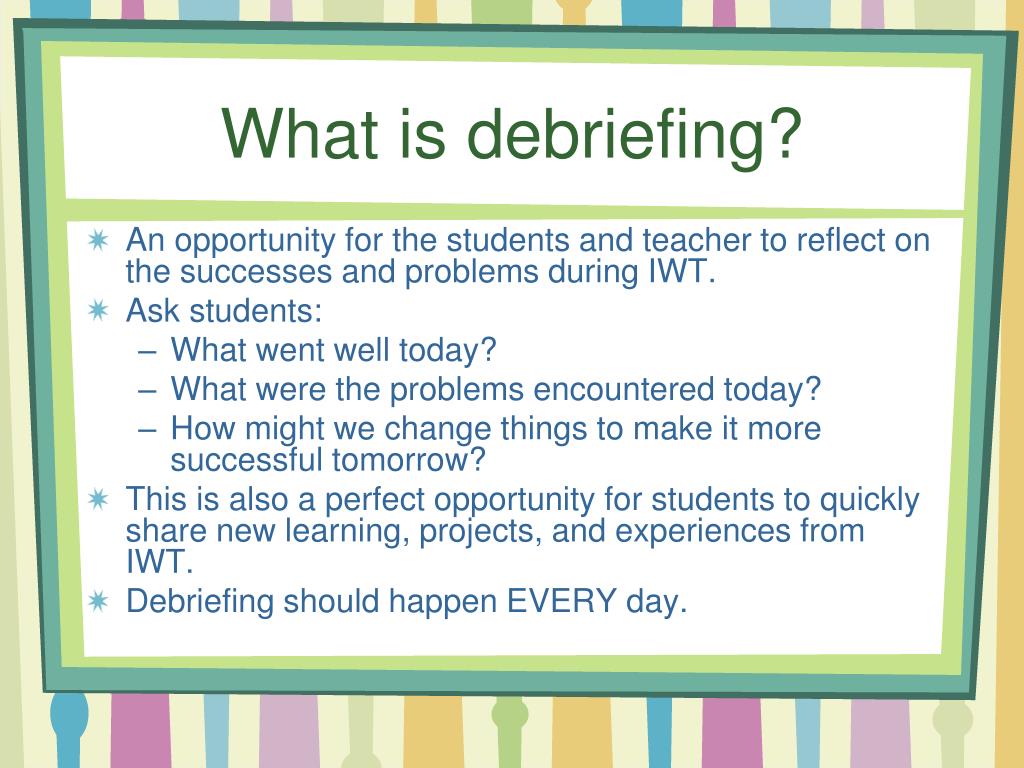 What is debriefing?

An opportunity for the students and teacher to reflect on the successes and problems during IWT.

Ask students:

– What went well today?

– What were the problems encountered today?

– How might we change things to make it more successful tomorrow?

This is also a perfect opportunity for students to quickly share new learning, projects, and experiences from IWT.

Debriefing should happen EVERY day.